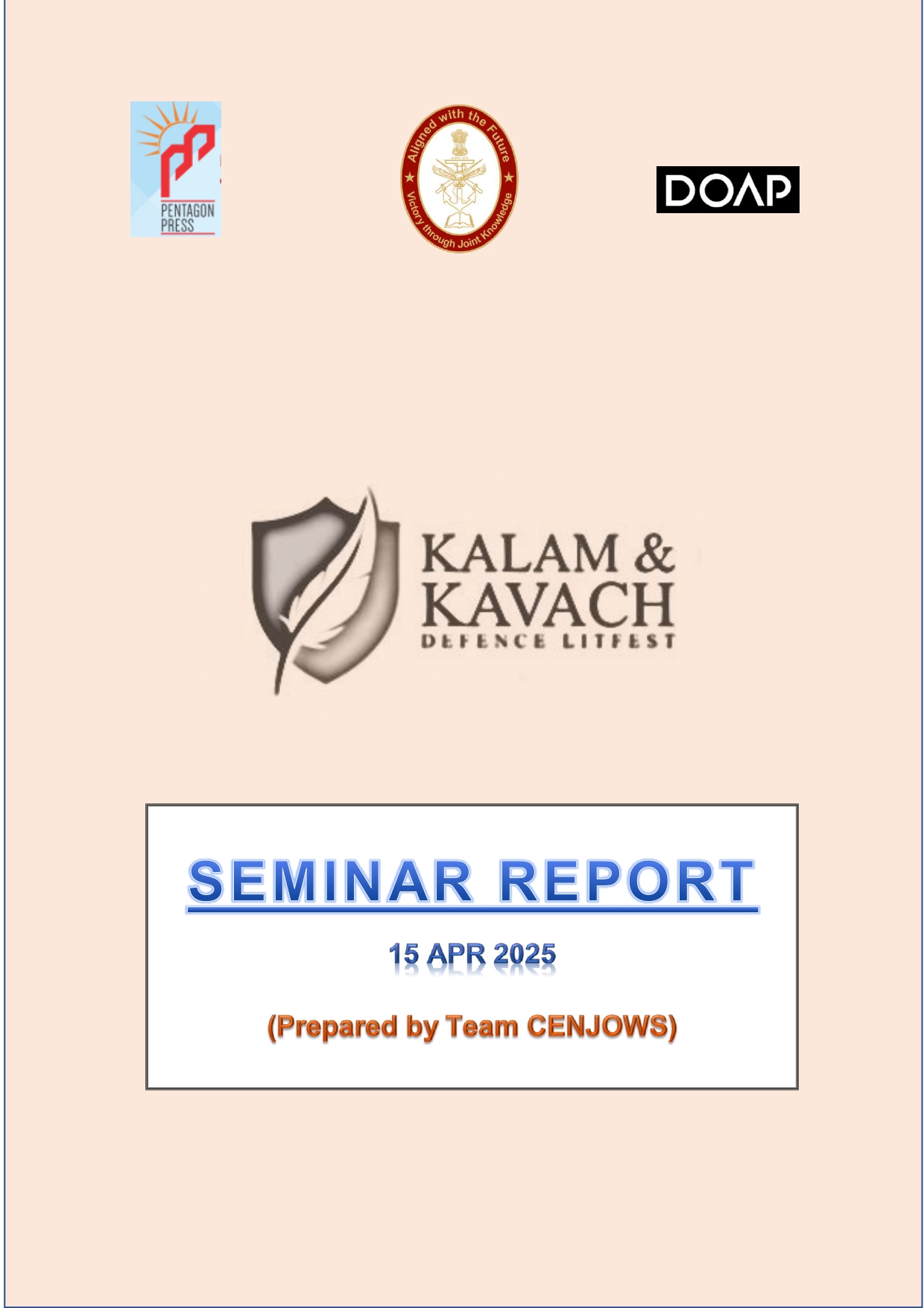 PENTAGON PRESS

Aligned with the Future
Victory through Joint Knowledge

DOAP

KALAM & KAVACH
DEFENCE LITFEST

SEMINAR REPORT

15 APR 2025

(Prepared by Team CENJOWS)